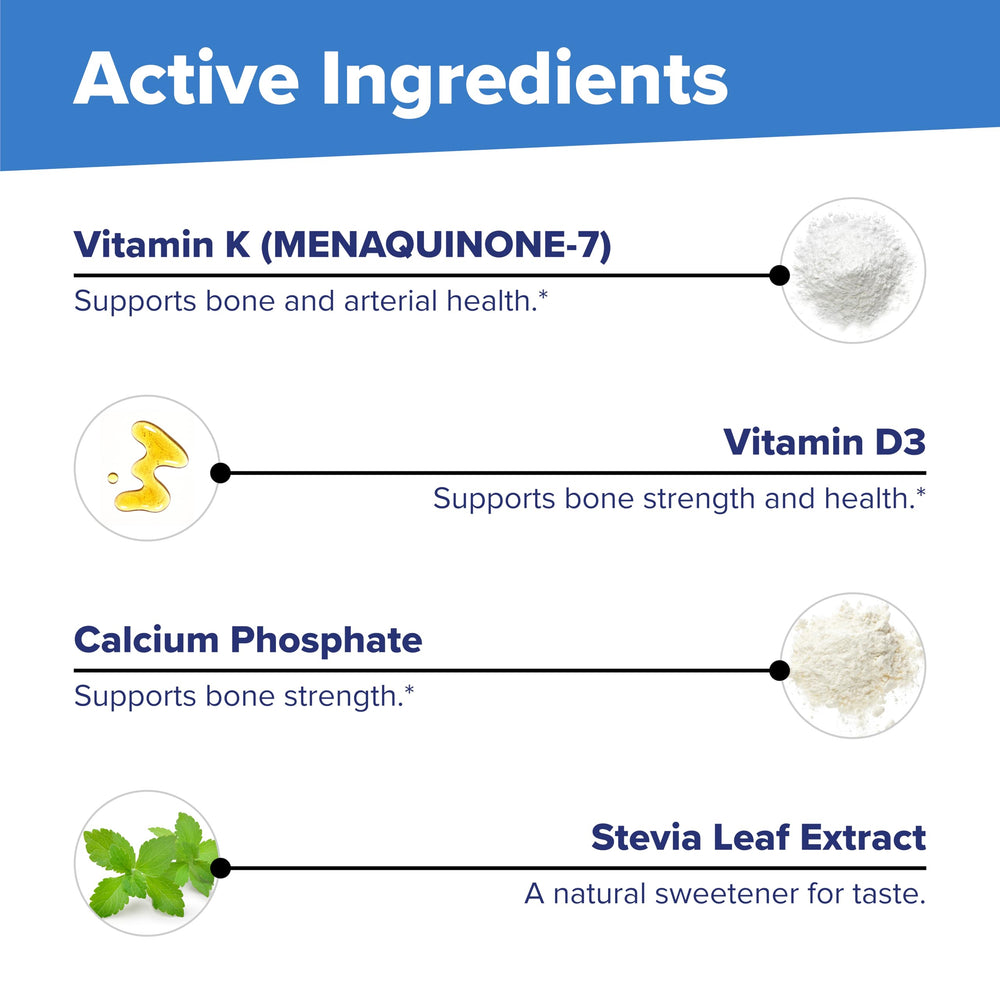 Active Ingredients

Vitamin K (MENAQUINONE-7)
Supports bone and arterial health.*

Vitamin D3
Supports bone strength and health.*

Calcium Phosphate
Supports bone strength.*

Stevia Leaf Extract
A natural sweetener for taste.